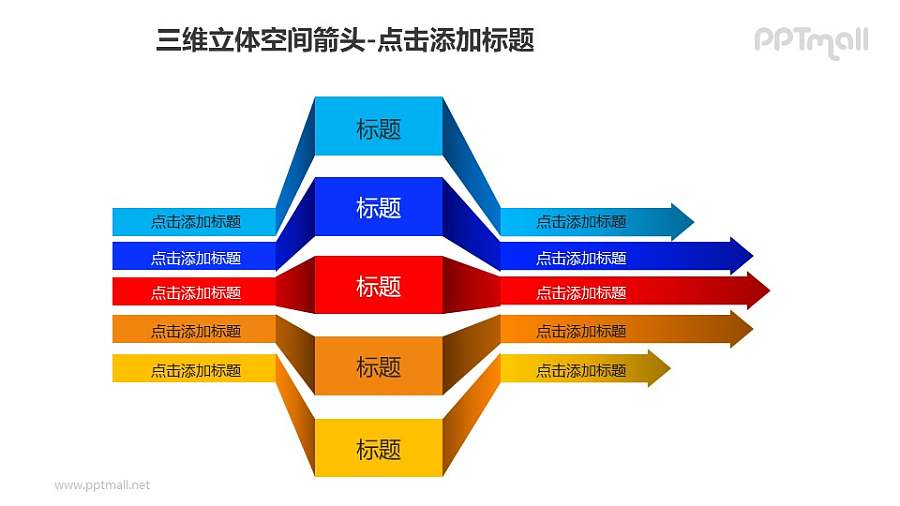 三维立体空间箭头-点击添加标题

PPTmall

标题

标题

标题

标题

标题

点击添加标题

点击添加标题

点击添加标题

点击添加标题

点击添加标题

点击添加标题

点击添加标题

点击添加标题

点击添加标题

点击添加标题

www.pptmall.net